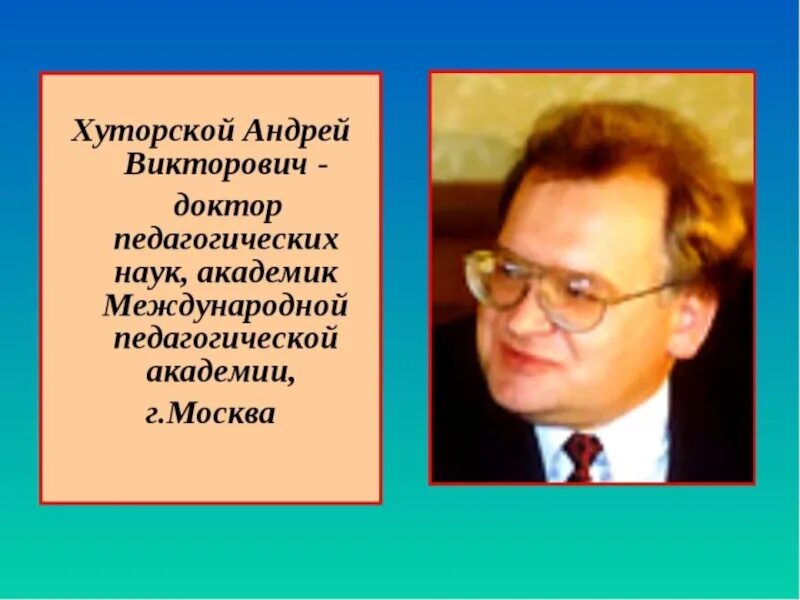 Хуторской Андрей Викторович - доктор педагогических наук, академик Международной педагогической академии, г.Москва